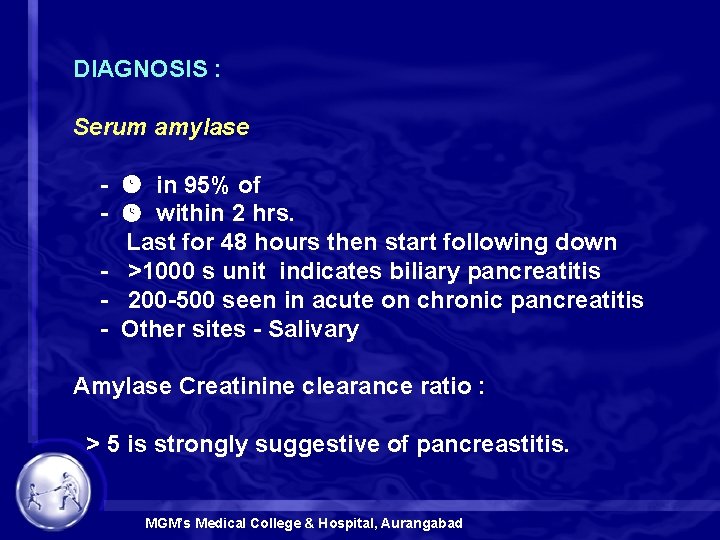 DIAGNOSIS :

Serum amylase

- in 95% of
- within 2 hrs.
Last for 48 hours then start following down
- >1000 s unit indicates biliary pancreatitis
- 200-500 seen in acute on chronic pancreatitis
- Other sites - Salivary

Amylase Creatinine clearance ratio :

> 5 is strongly suggestive of pancreastitis.

MGM's Medical College & Hospital, Aurangabad